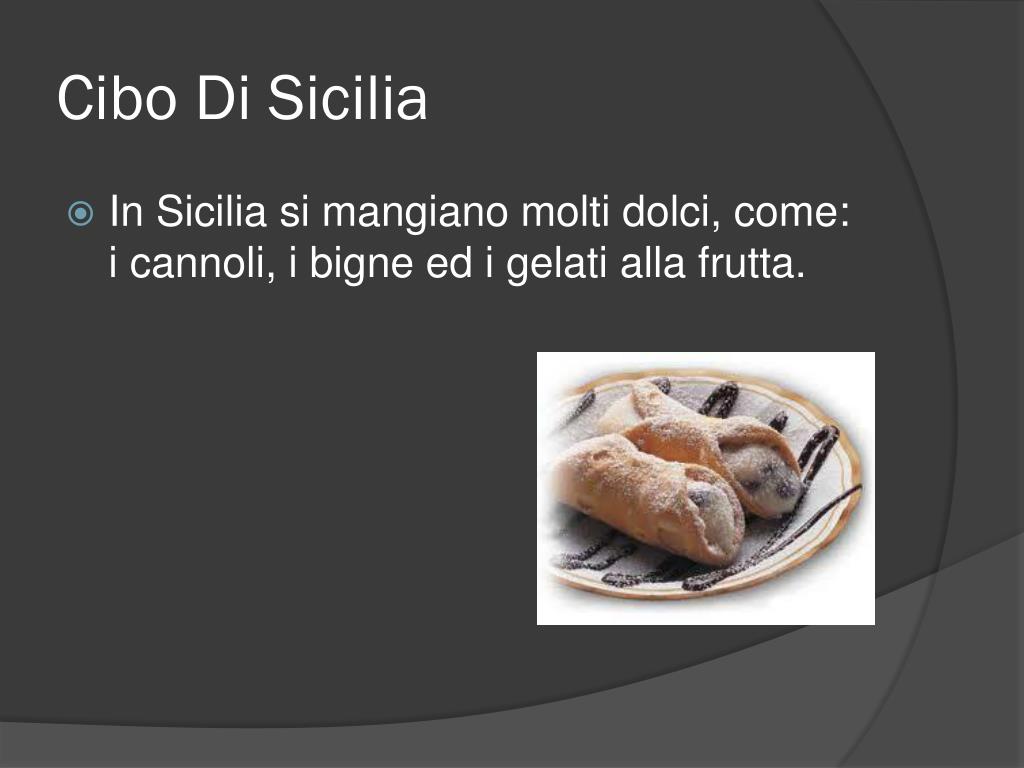 Cibo Di Sicilia

In Sicilia si mangiano molti dolci, come: i cannoli, i bigne ed i gelati alla frutta.